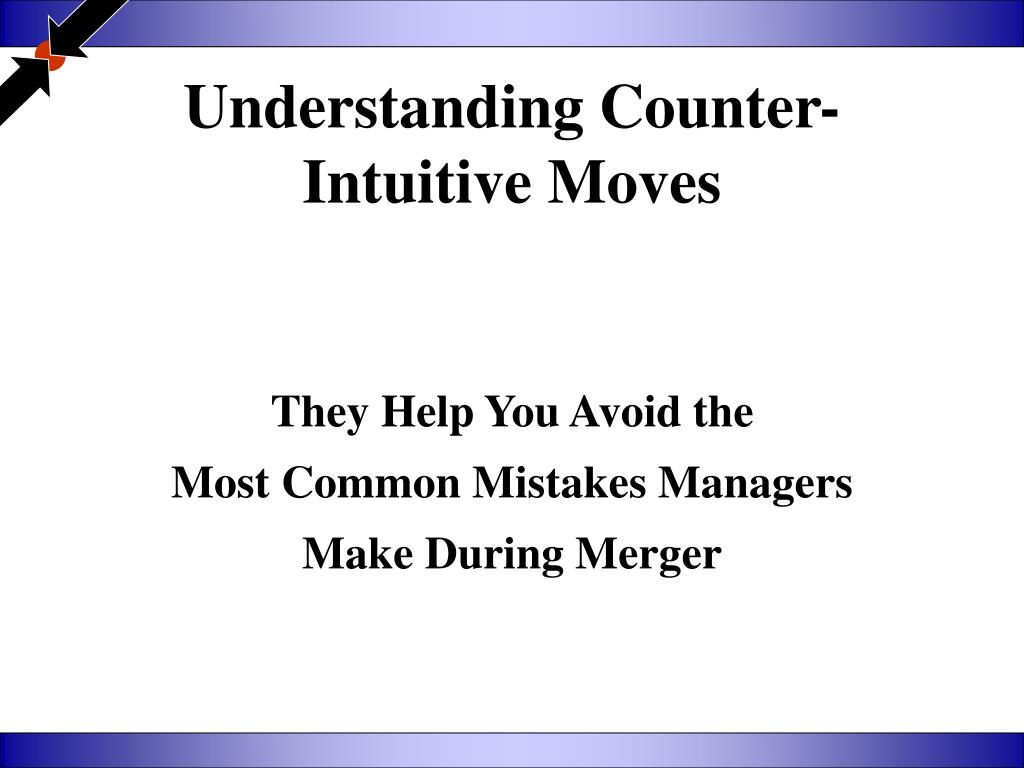 Understanding Counter-Intuitive Moves

They Help You Avoid the
Most Common Mistakes Managers
Make During Merger